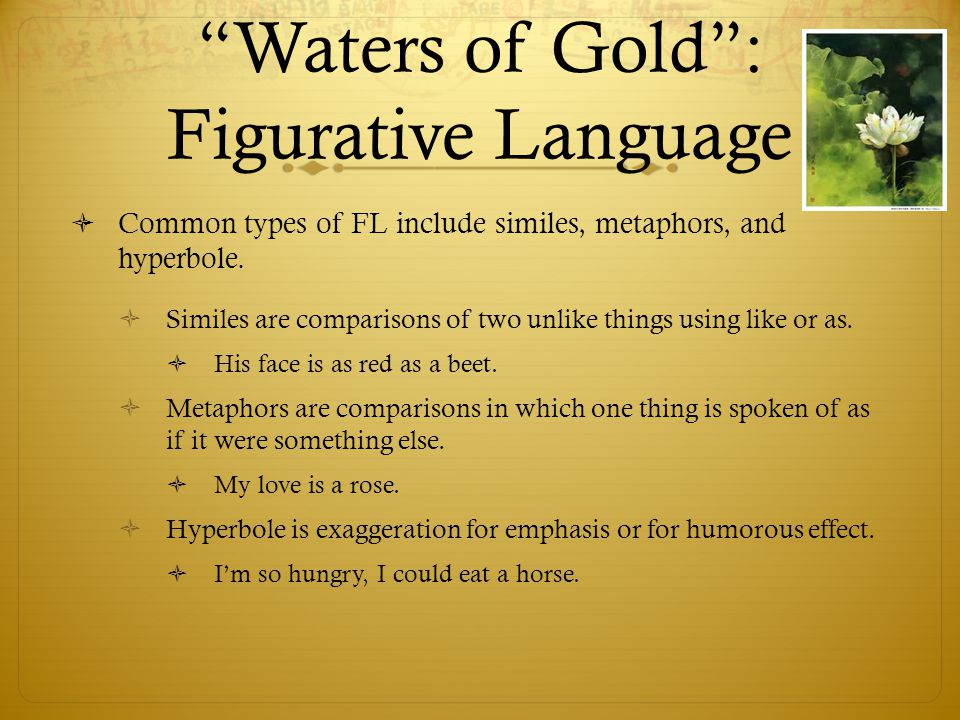 “Waters of Gold”: Figurative Language

Common types of FL include similes, metaphors, and hyperbole.

Similes are comparisons of two unlike things using like or as.

His face is as red as a beet.

Metaphors are comparisons in which one thing is spoken of as if it were something else.

My love is a rose.

Hyperbole is exaggeration for emphasis or for humorous effect.

I’m so hungry, I could eat a horse.